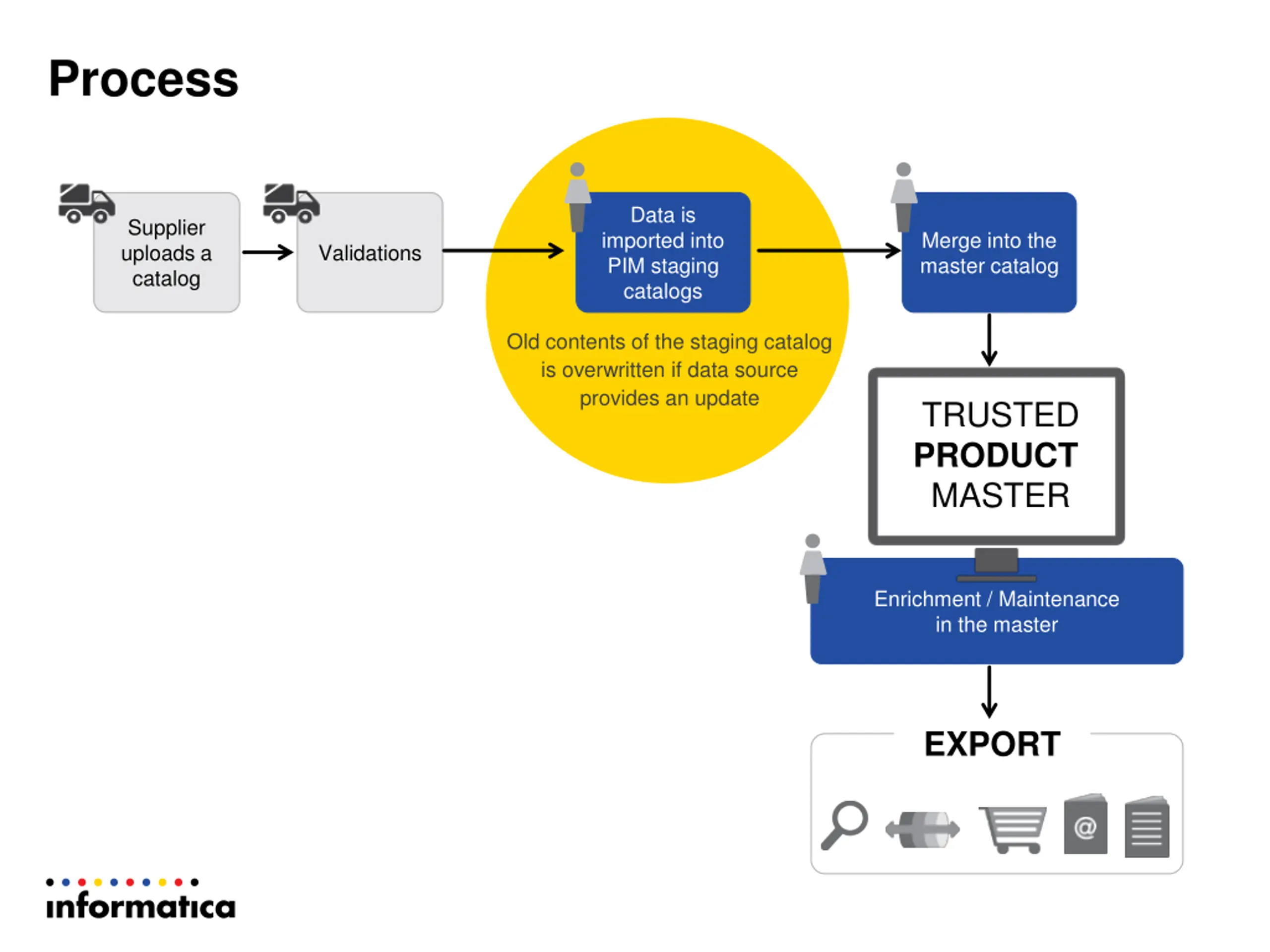 Process

Supplier uploads a catalog

Validations

Data is imported into PIM staging catalogs

Old contents of the staging catalog is overwritten if data source provides an update

Merge into the master catalog

TRUSTED PRODUCT MASTER

Enrichment / Maintenance in the master

EXPORT

@

informatica